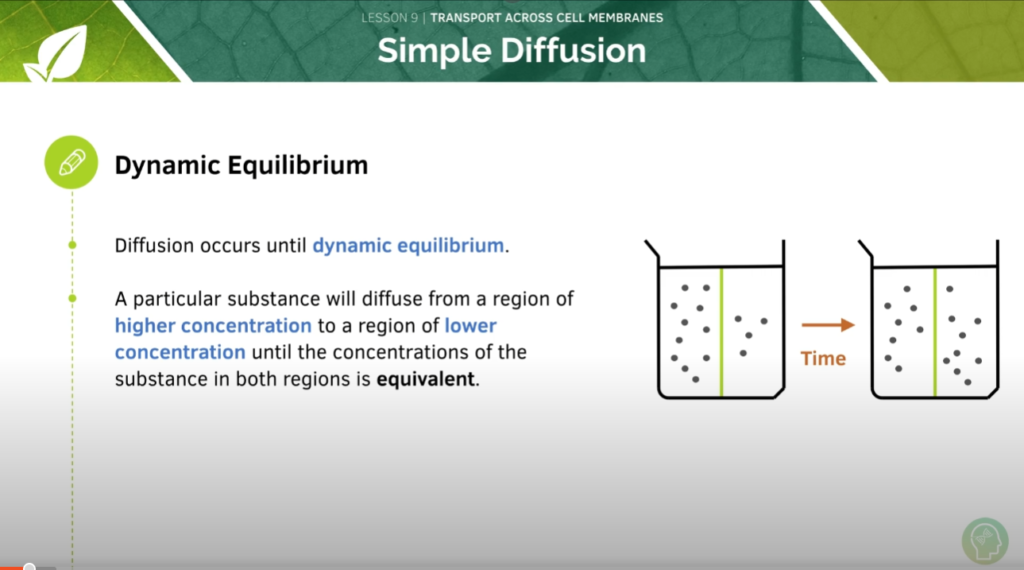 LESSON 9 | TRANSPORT ACROSS CELL MEMBRANES
Simple Diffusion

Dynamic Equilibrium

Diffusion occurs until dynamic equilibrium.

A particular substance will diffuse from a region of higher concentration to a region of lower concentration until the concentrations of the substance in both regions is equivalent.

Time